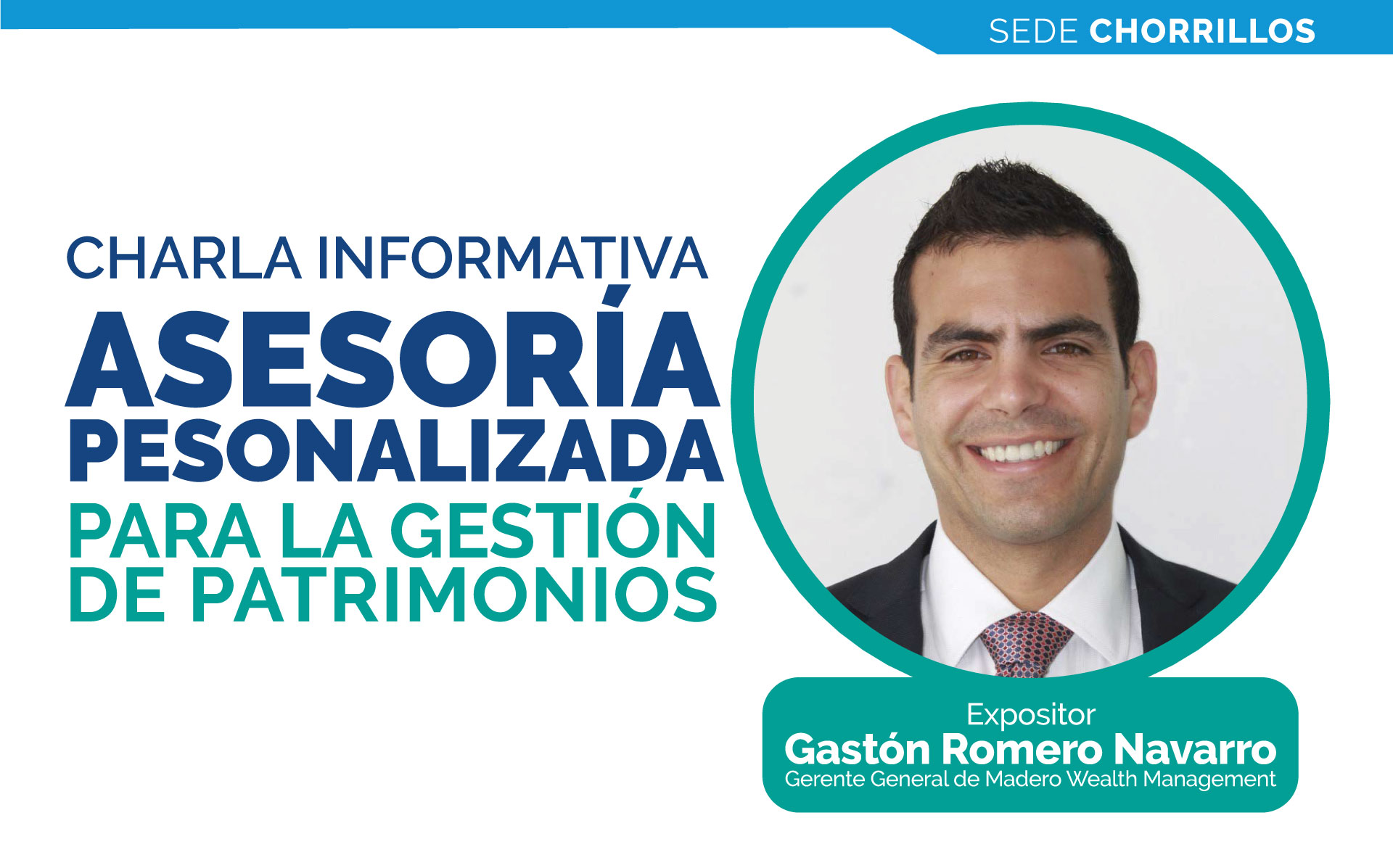 SEDE CHORRILLOS

CHARLA INFORMATIVA
ASESORÍA PESONALIZADA
PARA LA GESTIÓN DE PATRIMONIOS

Expositor
Gastón Romero Navarro
Gerente General de Madero Wealth Management